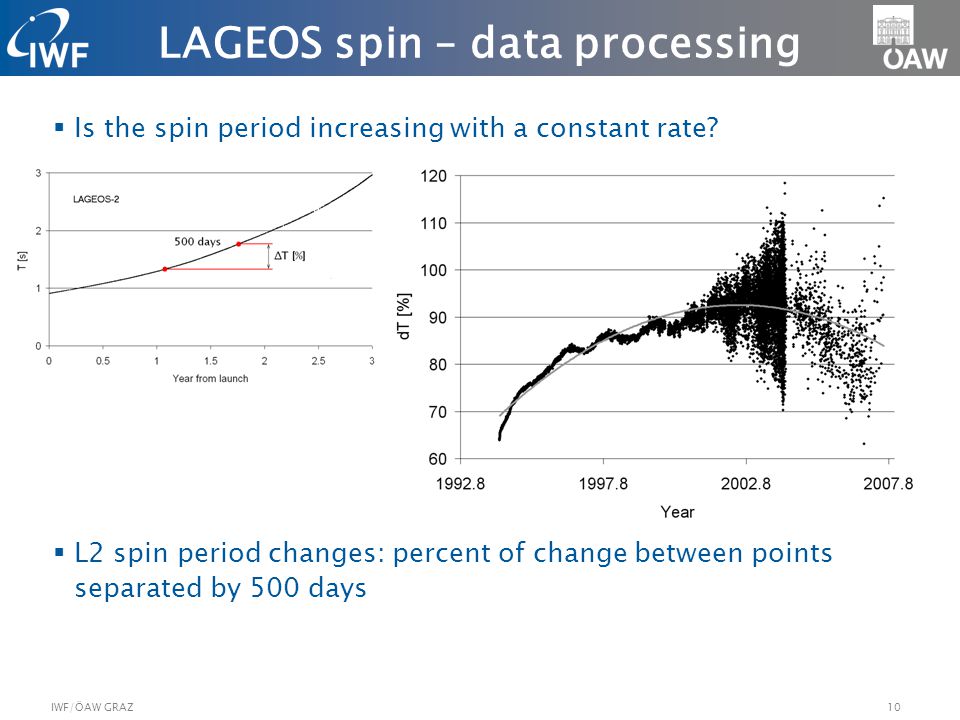 IWF

LAGEOS spin – data processing

ÖAW

▪ Is the spin period increasing with a constant rate?

3
2
1
0
T [s]
LAGEOS-2
500 days
ΔT [%]
0 0.5 1 1.5 2 2.5 3
Year from launch

120
110
100
90
80
70
60
dT [%]
1992.8 1997.8 2002.8 2007.8
Year

▪ L2 spin period changes: percent of change between points separated by 500 days

IWF/ÖAW GRAZ

10